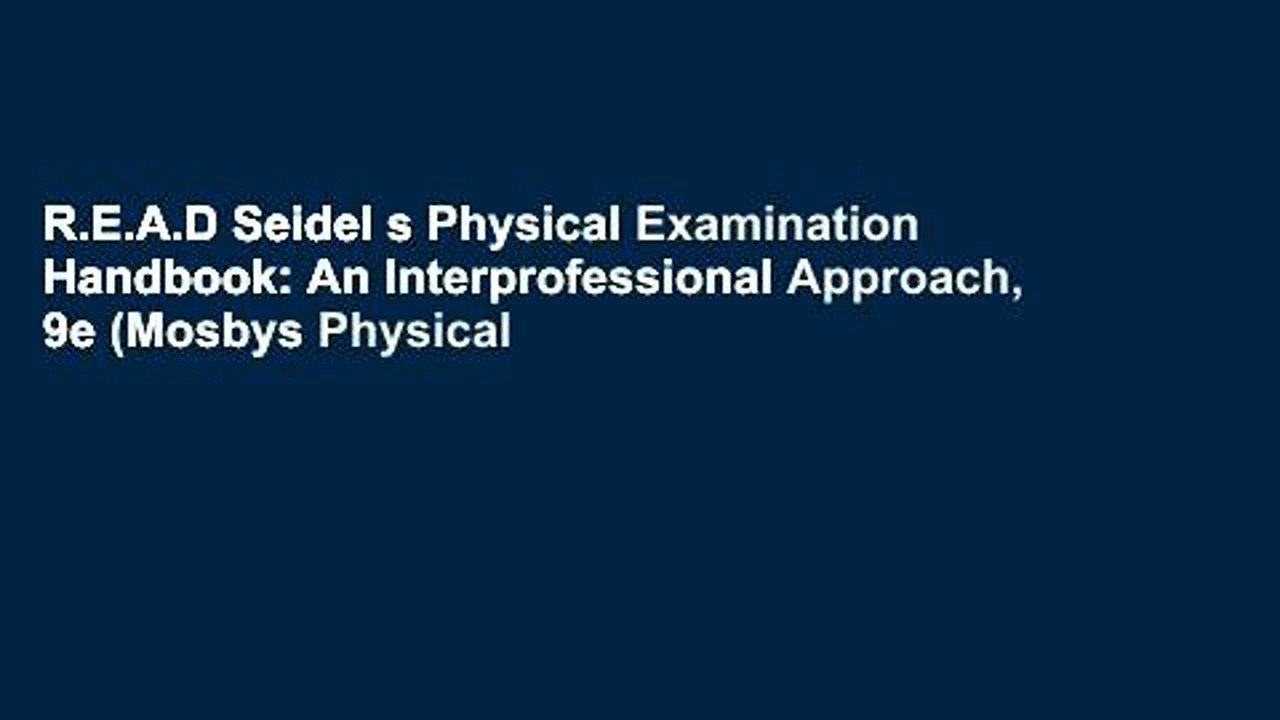 R.E.A.D Seidel s Physical Examination Handbook: An Interprofessional Approach, 9e (Mosbys Physical